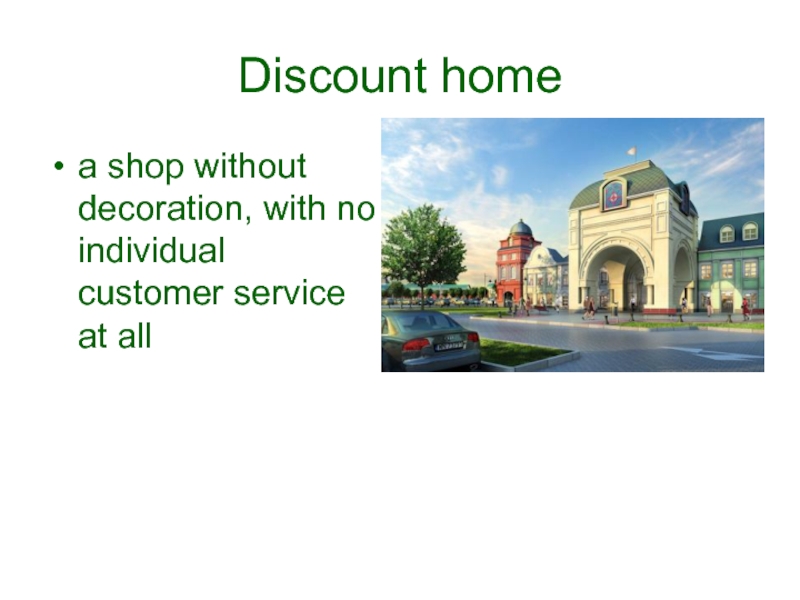 Discount home

• a shop without decoration, with no individual customer service at all